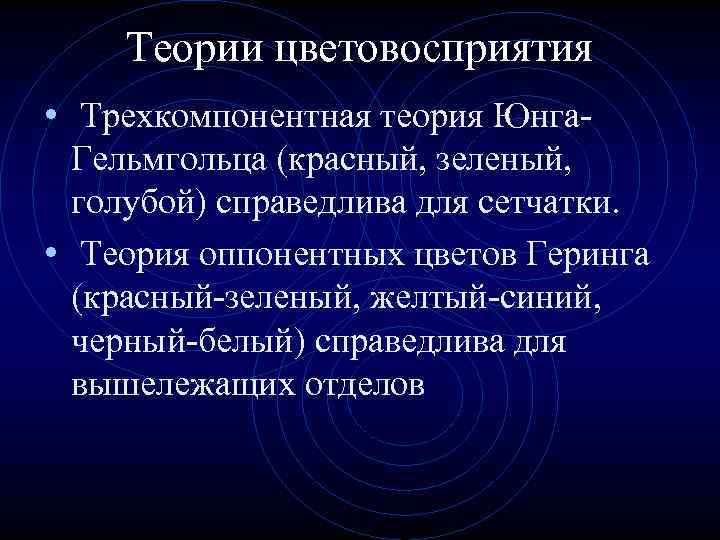 Теории цветовосприятия

• Трехкомпонентная теория Юнга-Гельмгольца (красный, зеленый, голубой) справедлива для сетчатки.

• Теория оппонентных цветов Геринга (красный-зеленый, желтый-синий, черный-белый) справедлива для вышележащих отделов